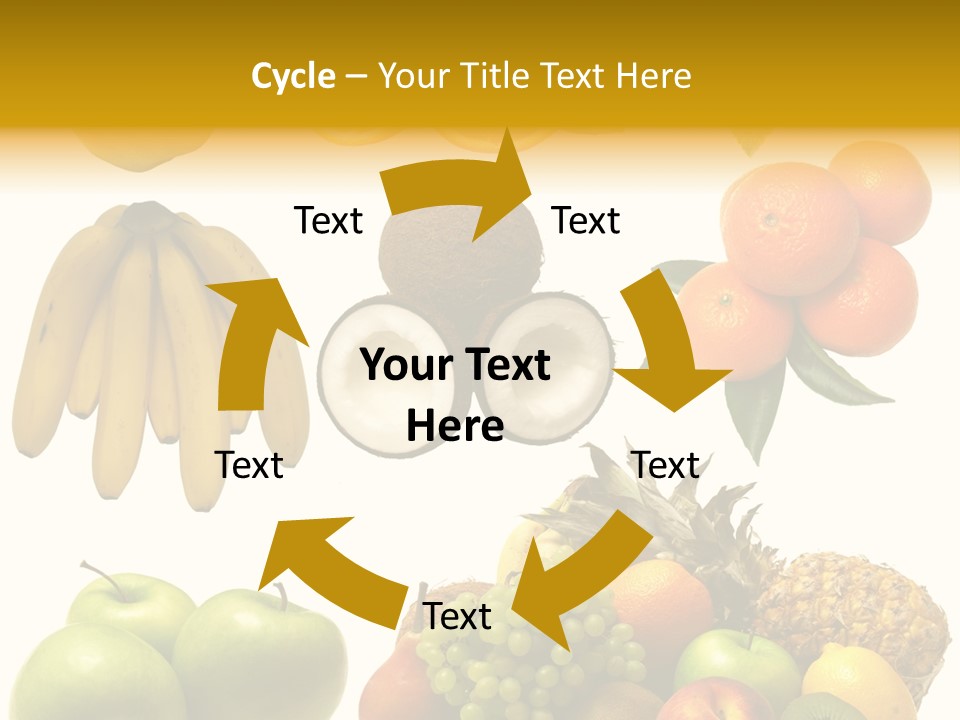 Cycle – Your Title Text Here

Text

Text

Your Text Here

Text

Text

Text